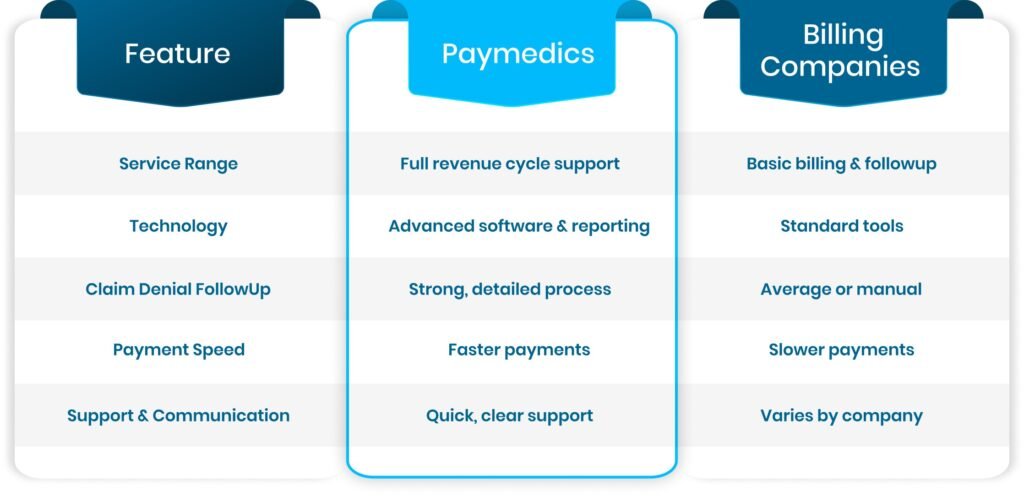 | Feature | Paymedics | Billing Companies |
|---|---|---|
| Service Range | Full revenue cycle support | Basic billing & followup |
| Technology | Advanced software & reporting | Standard tools |
| Claim Denial FollowUp | Strong, detailed process | Average or manual |
| Payment Speed | Faster payments | Slower payments |
| Support & Communication | Quick, clear support | Varies by company |